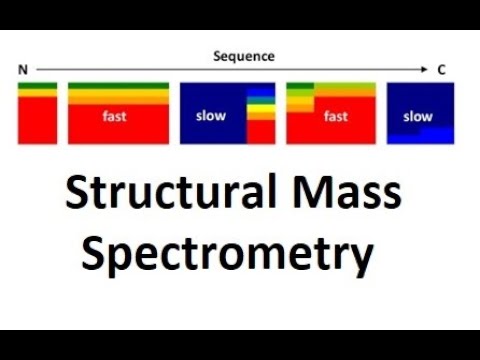 Sequence
N C

fast slow fast slow

Structural Mass Spectrometry